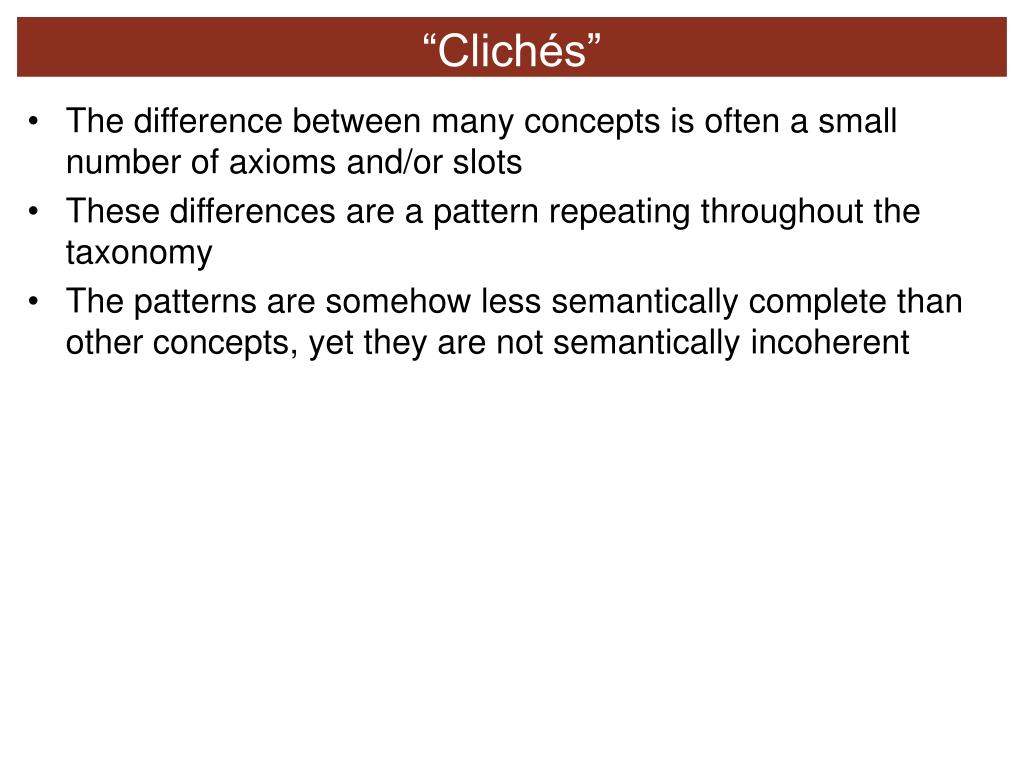 “Clichés”

• The difference between many concepts is often a small number of axioms and/or slots
• These differences are a pattern repeating throughout the taxonomy
• The patterns are somehow less semantically complete than other concepts, yet they are not semantically incoherent